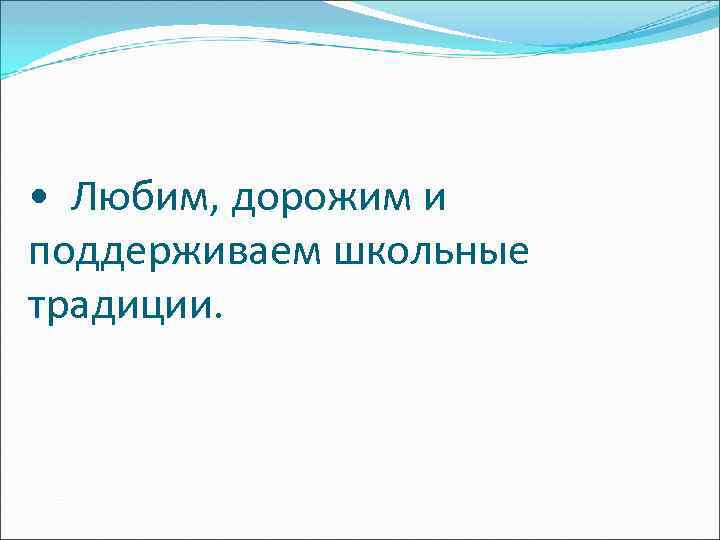 • Любим, дорожим и поддерживаем школьные традиции.